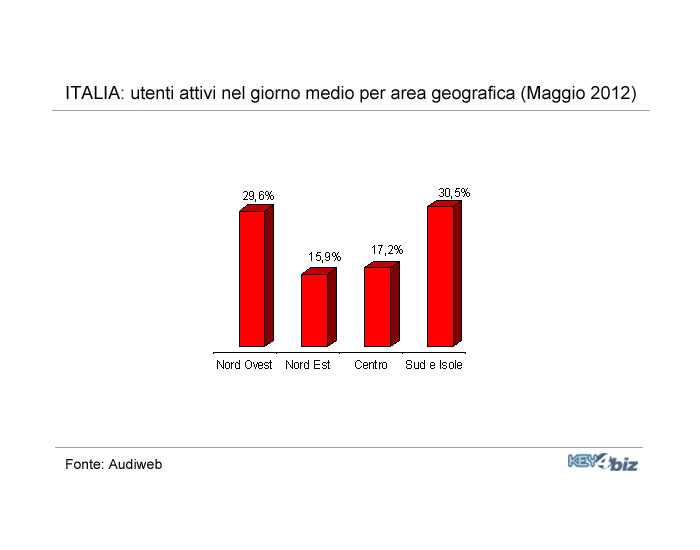 ITALIA: utenti attivi nel giorno medio per area geografica (Maggio 2012)

29,6%
15,9%
17,2%
30,5%

Nord Ovest
Nord Est
Centro
Sud e Isole

Fonte: Audiweb

KEY4biz